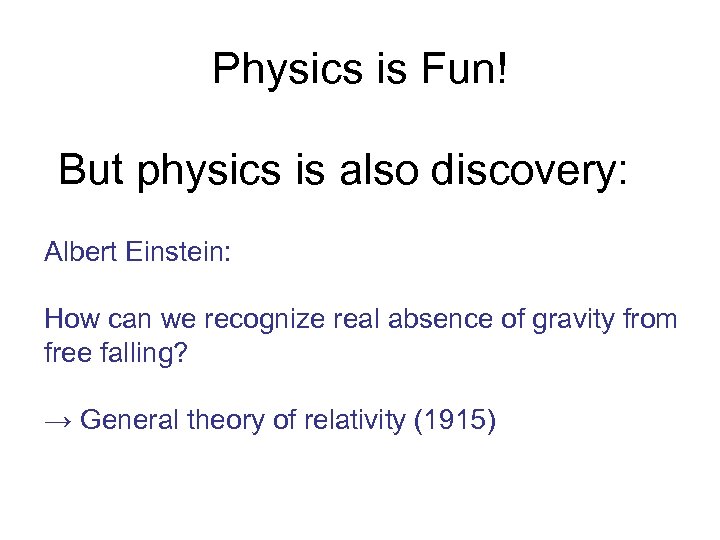 Physics is Fun!

But physics is also discovery:

Albert Einstein:

How can we recognize real absence of gravity from free falling?

→ General theory of relativity (1915)